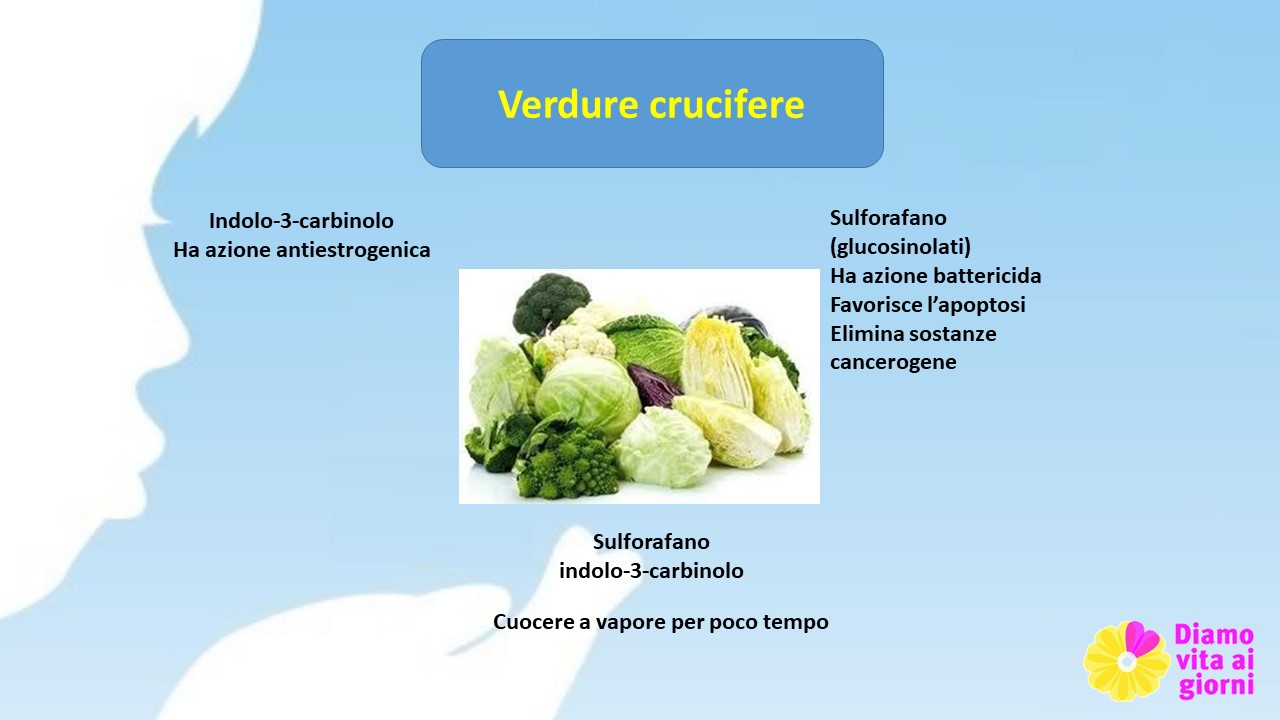 Verdure crucifere

Indolo-3-carbinolo
Ha azione antiestrogenica

Sulforafano
(glucosinolati)
Ha azione battericida
Favorisce l'apoptosi
Elimina sostanze cancerogene

Sulforafano
indolo-3-carbinolo

Cuocere a vapore per poco tempo

Diamo vita ai giorni